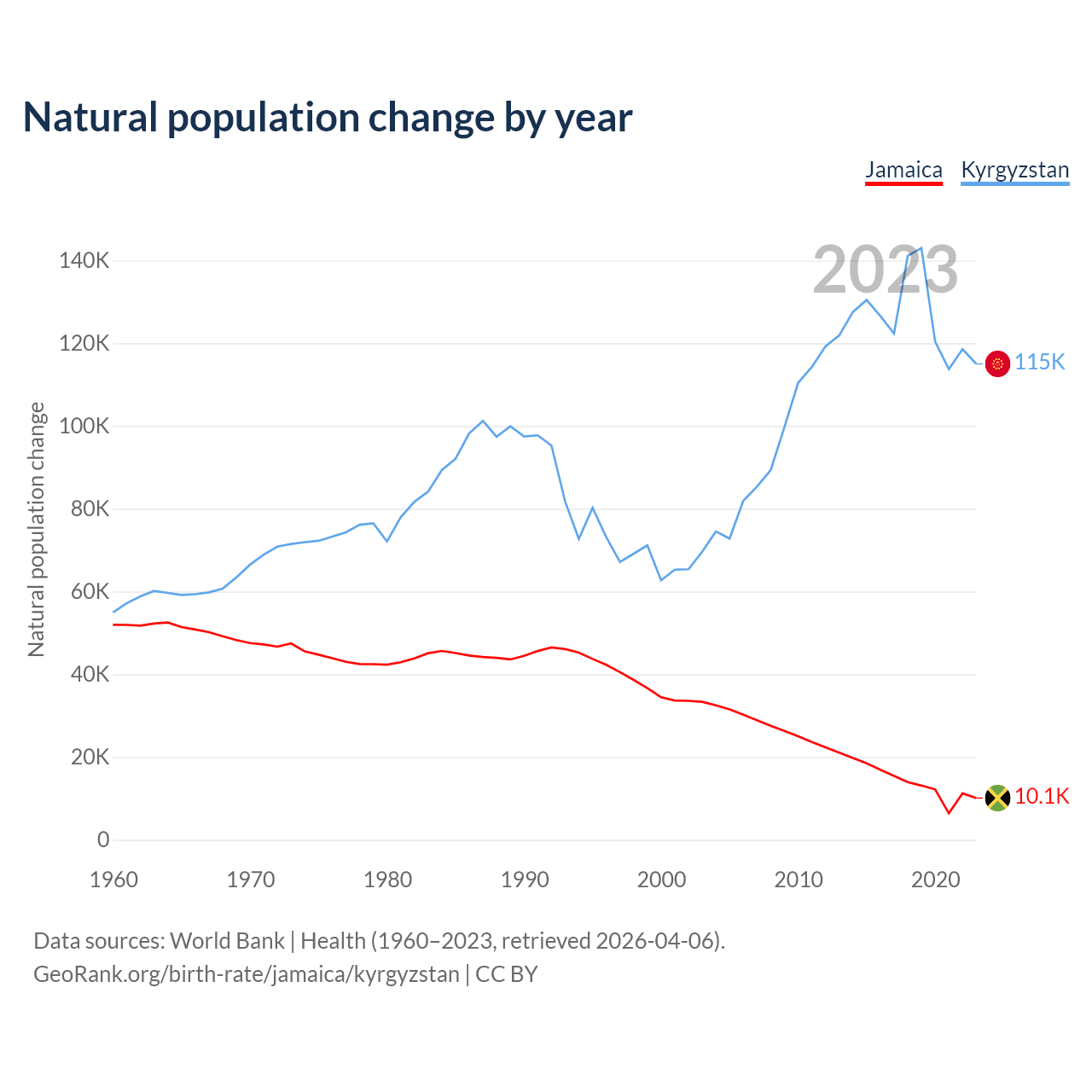 Natural population change by year

Jamaica Kyrgyzstan

2023

Natural population change

140K
120K
100K
80K
60K
40K
20K
0

115K
10.1K

1960 1970 1980 1990 2000 2010 2020

Data sources: World Bank | Health (1960–2023, retrieved 2026-04-06).
GeoRank.org/birth-rate/jamaica/kyrgyzstan | CC BY